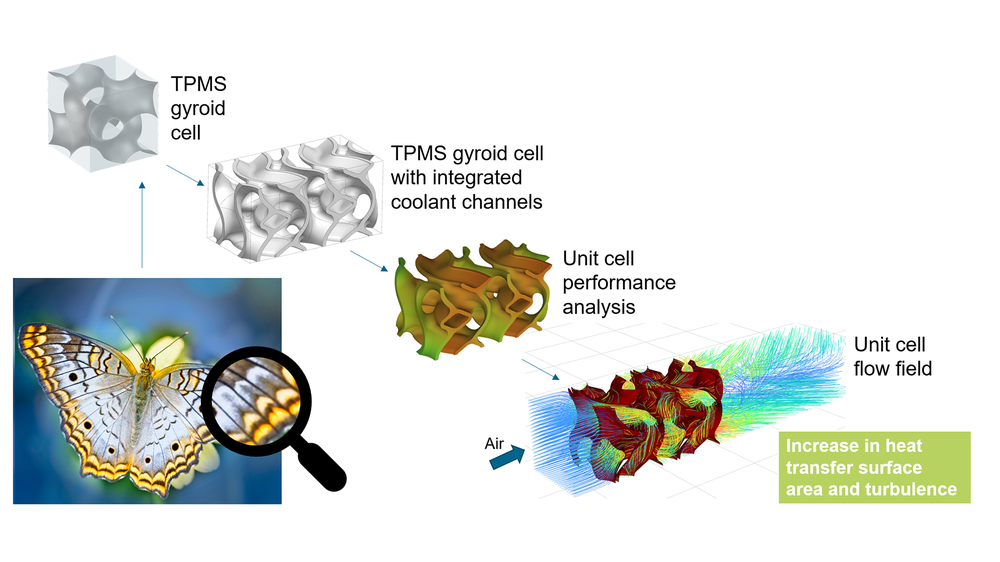 TPMS gyroid cell

TPMS gyroid cell with integrated coolant channels

Unit cell performance analysis

Unit cell flow field

Air

Increase in heat transfer surface area and turbulence